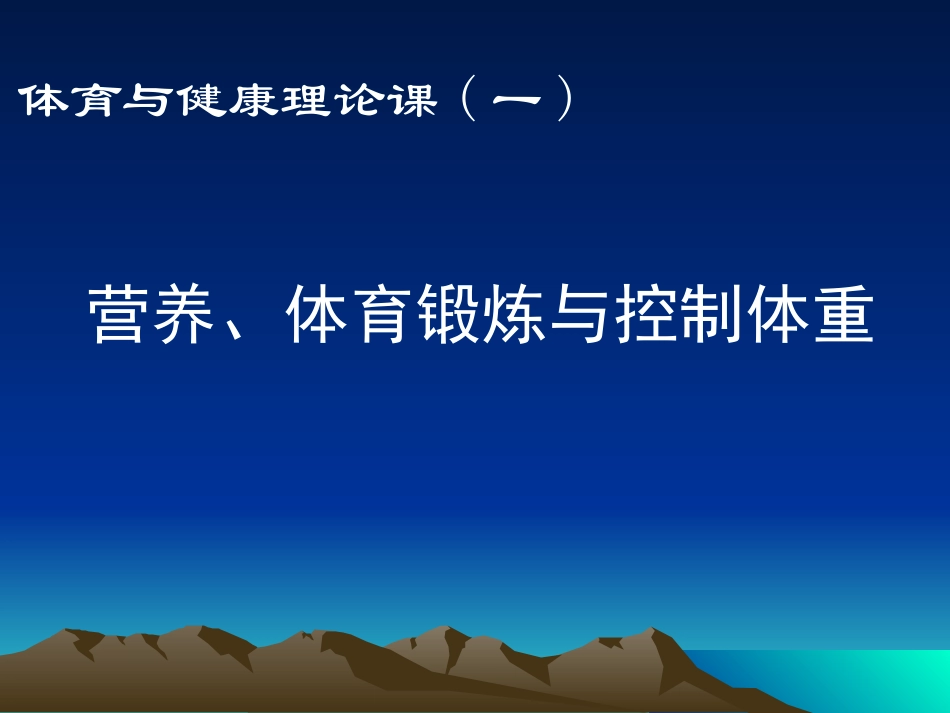 体育与健康理论课（一）

营养、体育锻炼与控制体重